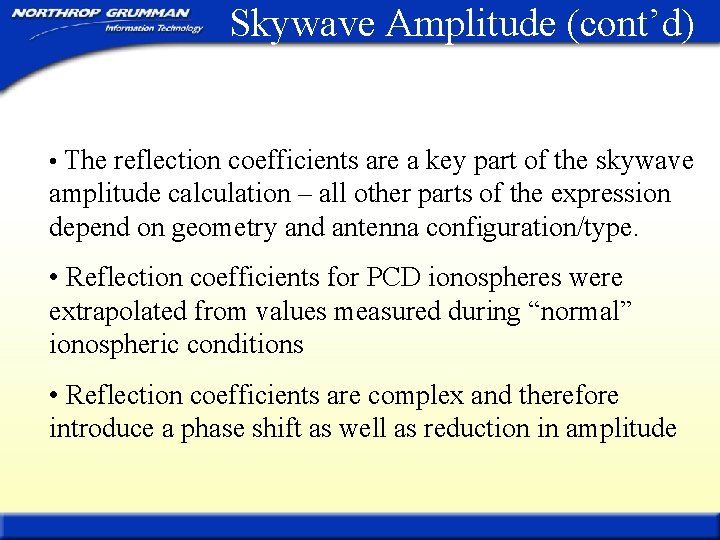 NORTHROP GRUMMAN
Information Technology

Skywave Amplitude (cont’d)

• The reflection coefficients are a key part of the skywave amplitude calculation – all other parts of the expression depend on geometry and antenna configuration/type.

• Reflection coefficients for PCD ionospheres were extrapolated from values measured during “normal” ionospheric conditions

• Reflection coefficients are complex and therefore introduce a phase shift as well as reduction in amplitude